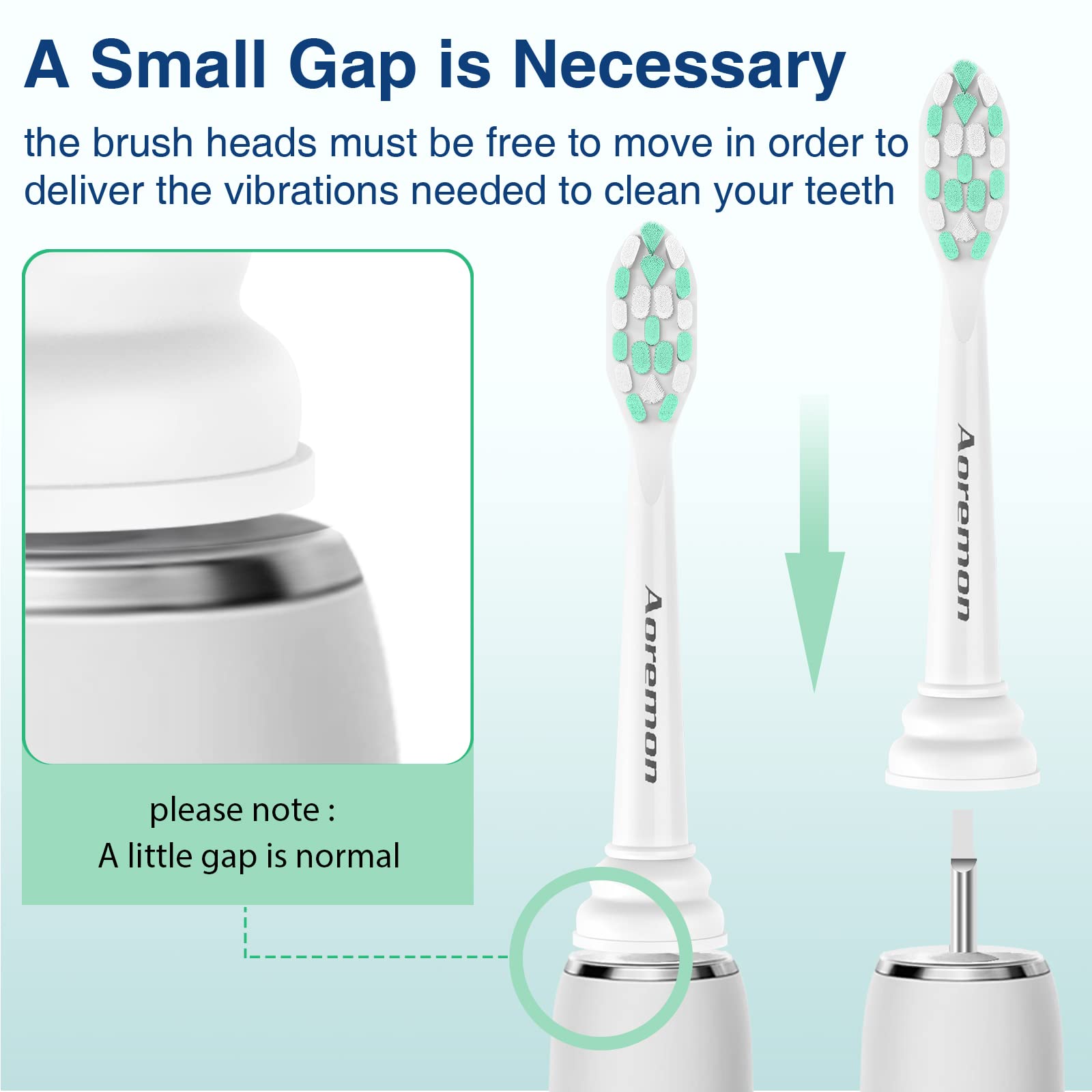 A Small Gap is Necessary

the brush heads must be free to move in order to deliver the vibrations needed to clean your teeth

please note :
A little gap is normal

Aoremon

Aoremon